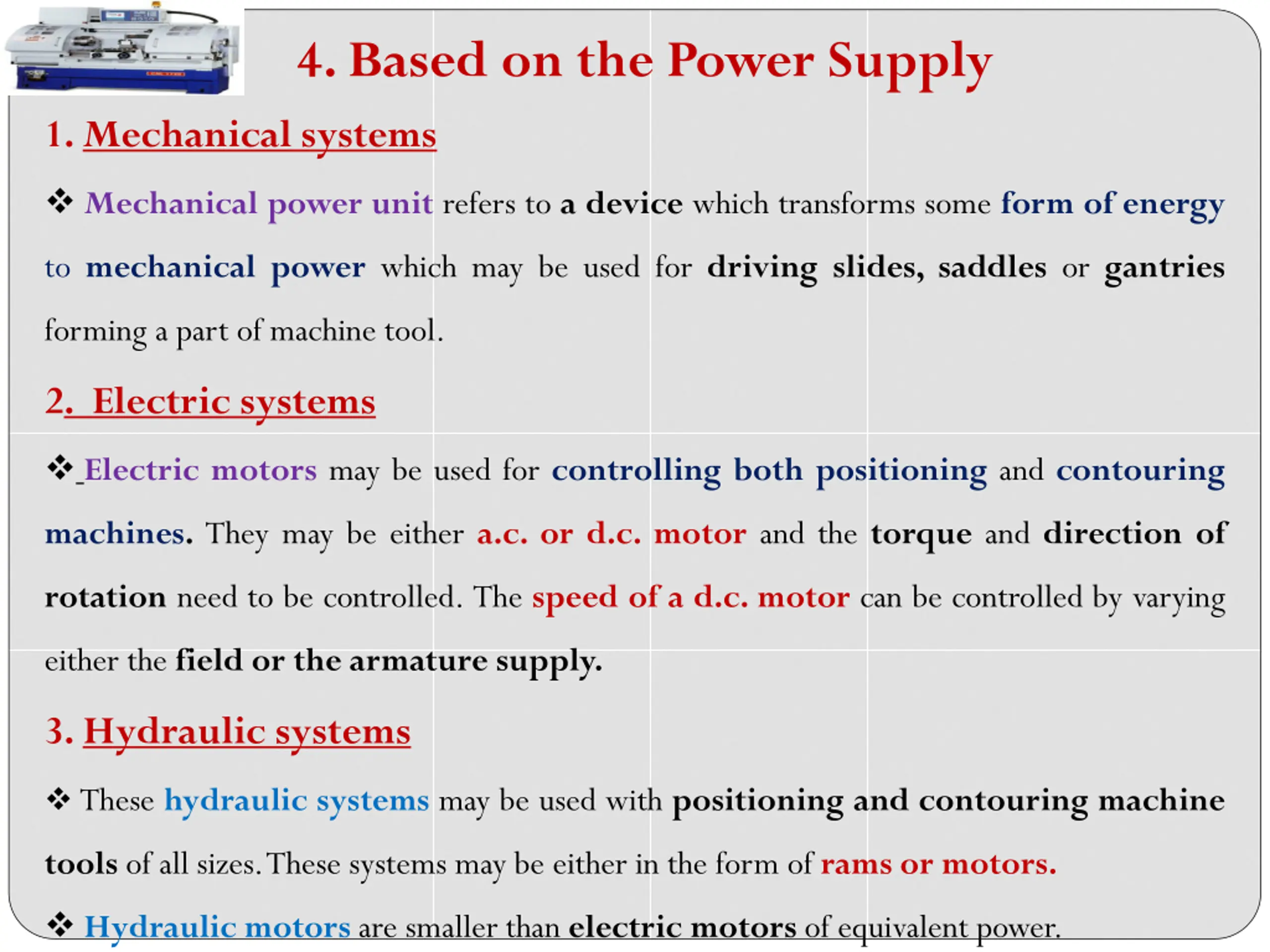 4. Based on the Power Supply

1. Mechanical systems

❖ Mechanical power unit refers to a device which transforms some form of energy to mechanical power which may be used for driving slides, saddles or gantries forming a part of machine tool.

2. Electric systems

❖ Electric motors may be used for controlling both positioning and contouring machines. They may be either a.c. or d.c. motor and the torque and direction of rotation need to be controlled. The speed of a d.c. motor can be controlled by varying either the field or the armature supply.

3. Hydraulic systems

❖ These hydraulic systems may be used with positioning and contouring machine tools of all sizes. These systems may be either in the form of rams or motors.

❖ Hydraulic motors are smaller than electric motors of equivalent power.